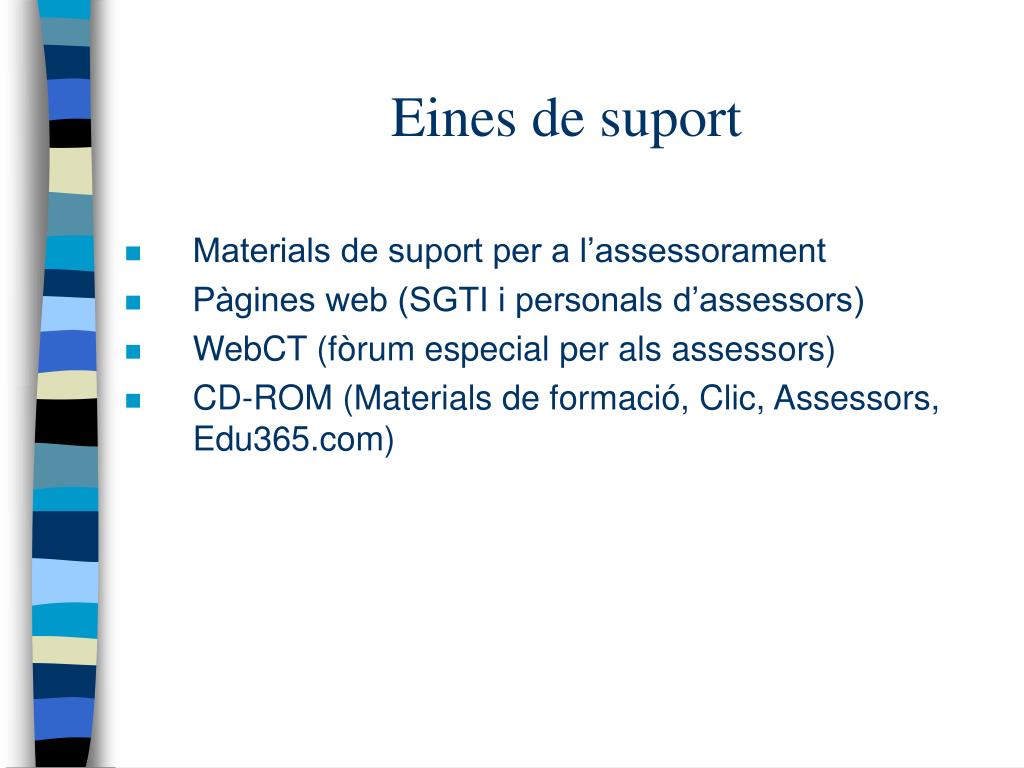 Eines de suport

- Materials de suport per a l’assessorament
- Pàgines web (SGTI i personals d’assessors)
- WebCT (fòrum especial per als assessors)
- CD-ROM (Materials de formació, Clic, Assessors, Edu365.com)